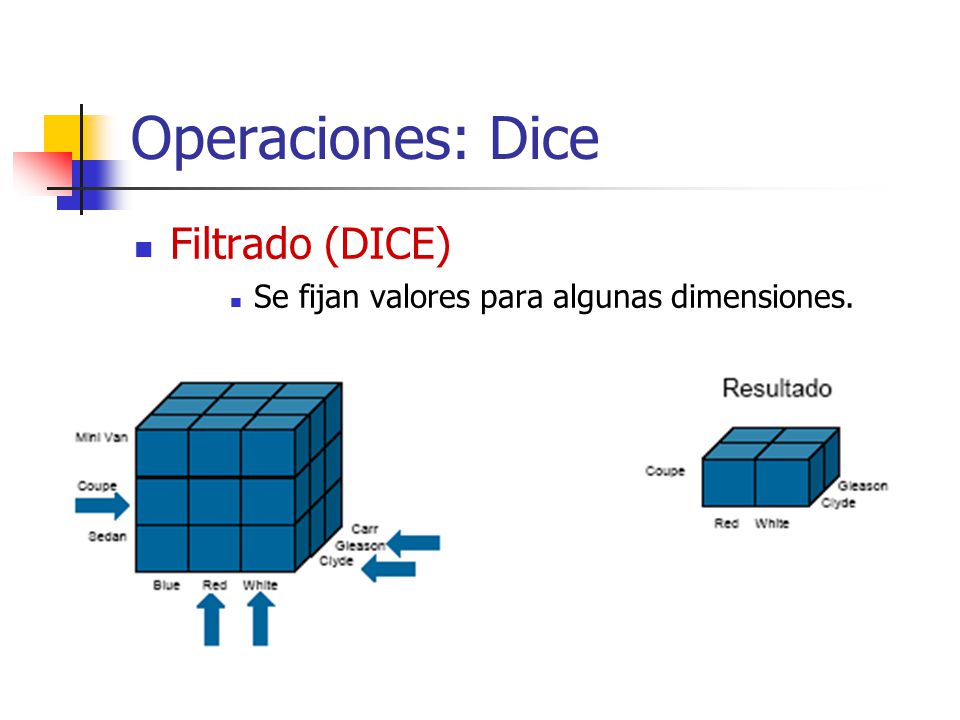 Operaciones: Dice

Filtrado (DICE)

Se fijan valores para algunas dimensiones.

Mini Van
Coupe
Sedan
Blue Red White
Carr
Gleason
Clyde

Resultado

Coupe
Red White
Gleason
Clyde